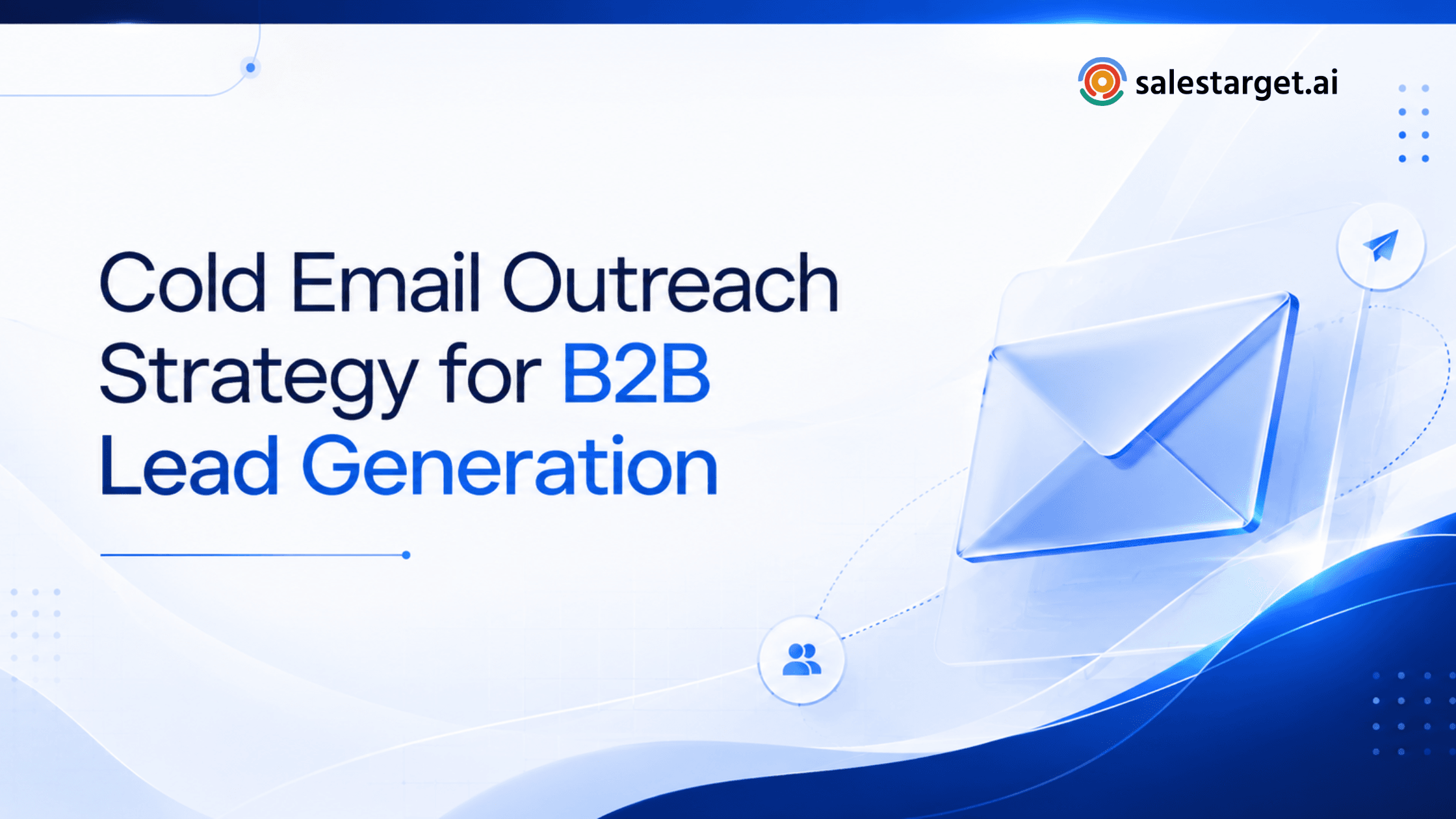 salestarget.ai

Cold Email Outreach Strategy for B2B Lead Generation